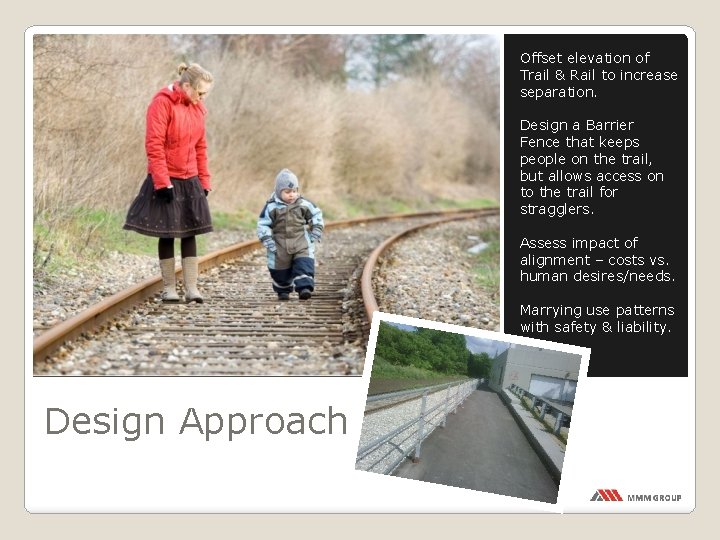 Offset elevation of Trail & Rail to increase separation.

Design a Barrier Fence that keeps people on the trail, but allows access on to the trail for stragglers.

Assess impact of alignment – costs vs. human desires/needs.

Marrying use patterns with safety & liability.

Design Approach

MMM GROUP